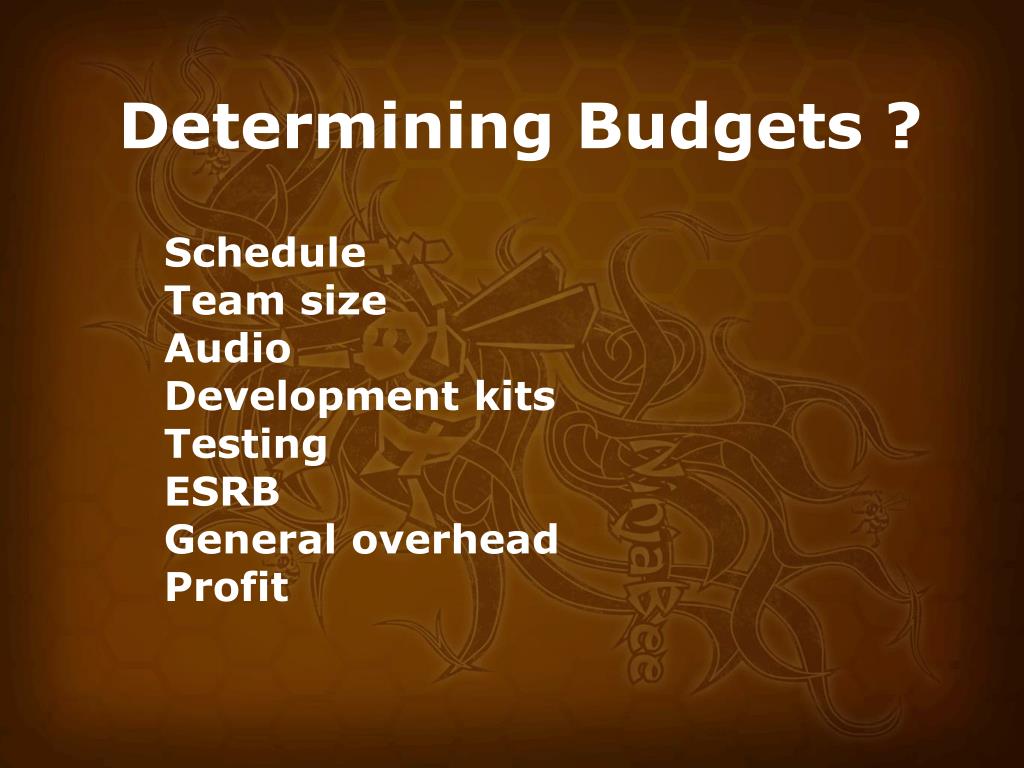 Determining Budgets ?

Schedule
Team size
Audio
Development kits
Testing
ESRB
General overhead
Profit

NinjaBee